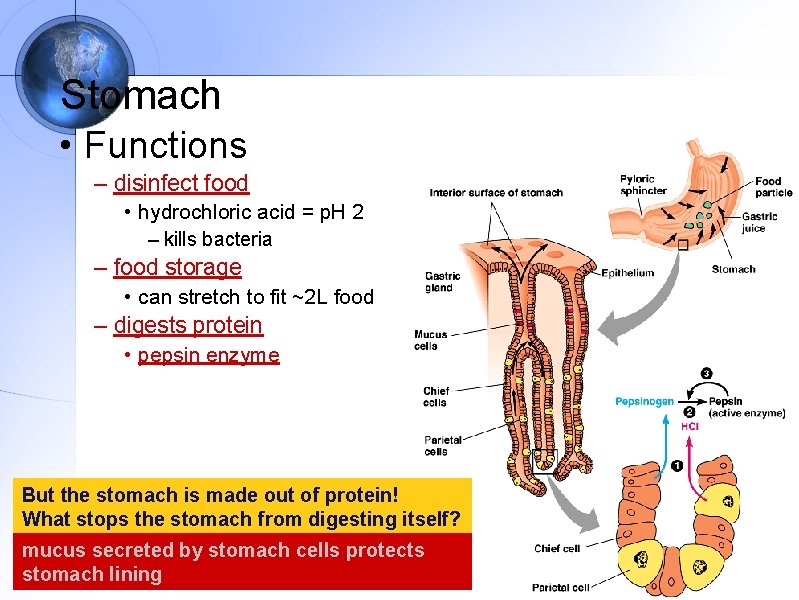 Stomach

• Functions

– disinfect food

• hydrochloric acid = pH 2

– kills bacteria

– food storage

• can stretch to fit ~2L food

– digests protein

• pepsin enzyme

But the stomach is made out of protein!
What stops the stomach from digesting itself?

mucus secreted by stomach cells protects stomach lining

Interior surface of stomach

Pyloric sphincter

Food particle

Gastric juice

Stomach

Epithelium

Gastric gland

Mucus cells

Chief cells

Parietal cells

3

Pepsinogen

Pepsin (active enzyme)

2

HCl

1

Chief cell

Parietal cell